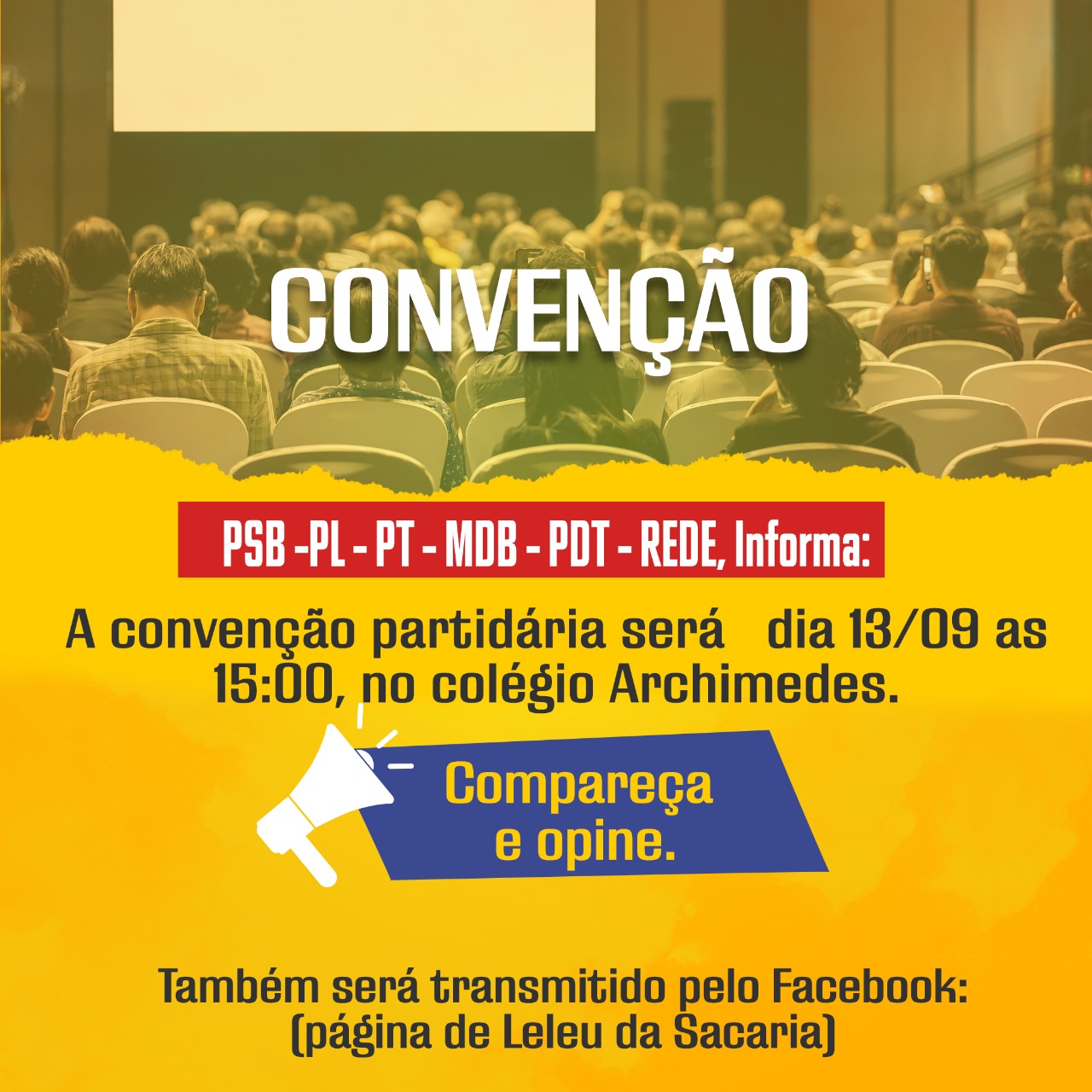 CONVENÇÃO

PSB -PL - PT - MDB - PDT - REDE, Informa:

A convenção partidária será dia 13/09 as 15:00, no colégio Archimedes.

Compareça e opine.

Também será transmitido pelo Facebook: (página de Leleu da Sacaria)